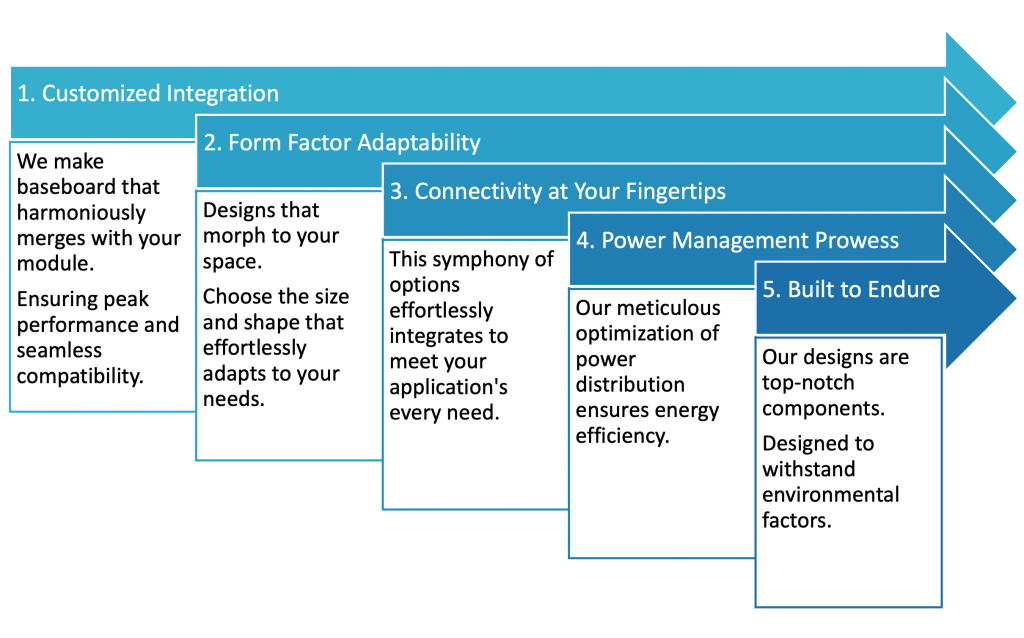 1. Customized Integration

We make baseboard that harmoniously merges with your module.

Ensuring peak performance and seamless compatibility.

2. Form Factor Adaptability

Designs that morph to your space.

Choose the size and shape that effortlessly adapts to your needs.

3. Connectivity at Your Fingertips

This symphony of options effortlessly integrates to meet your application's every need.

4. Power Management Prowess

Our meticulous optimization of power distribution ensures energy efficiency.

5. Built to Endure

Our designs are top-notch components.

Designed to withstand environmental factors.